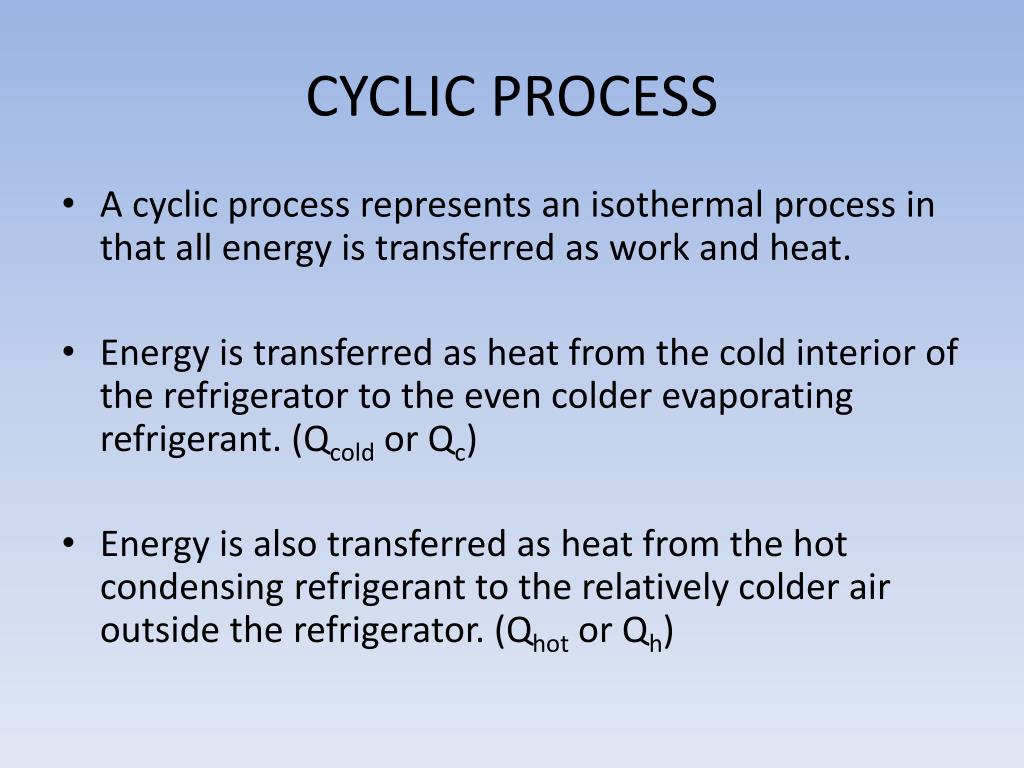 CYCLIC PROCESS

• A cyclic process represents an isothermal process in that all energy is transferred as work and heat.

• Energy is transferred as heat from the cold interior of the refrigerator to the even colder evaporating refrigerant. ($Q_{cold}$ or $Q_c$)

• Energy is also transferred as heat from the hot condensing refrigerant to the relatively colder air outside the refrigerator. ($Q_{hot}$ or $Q_h$)